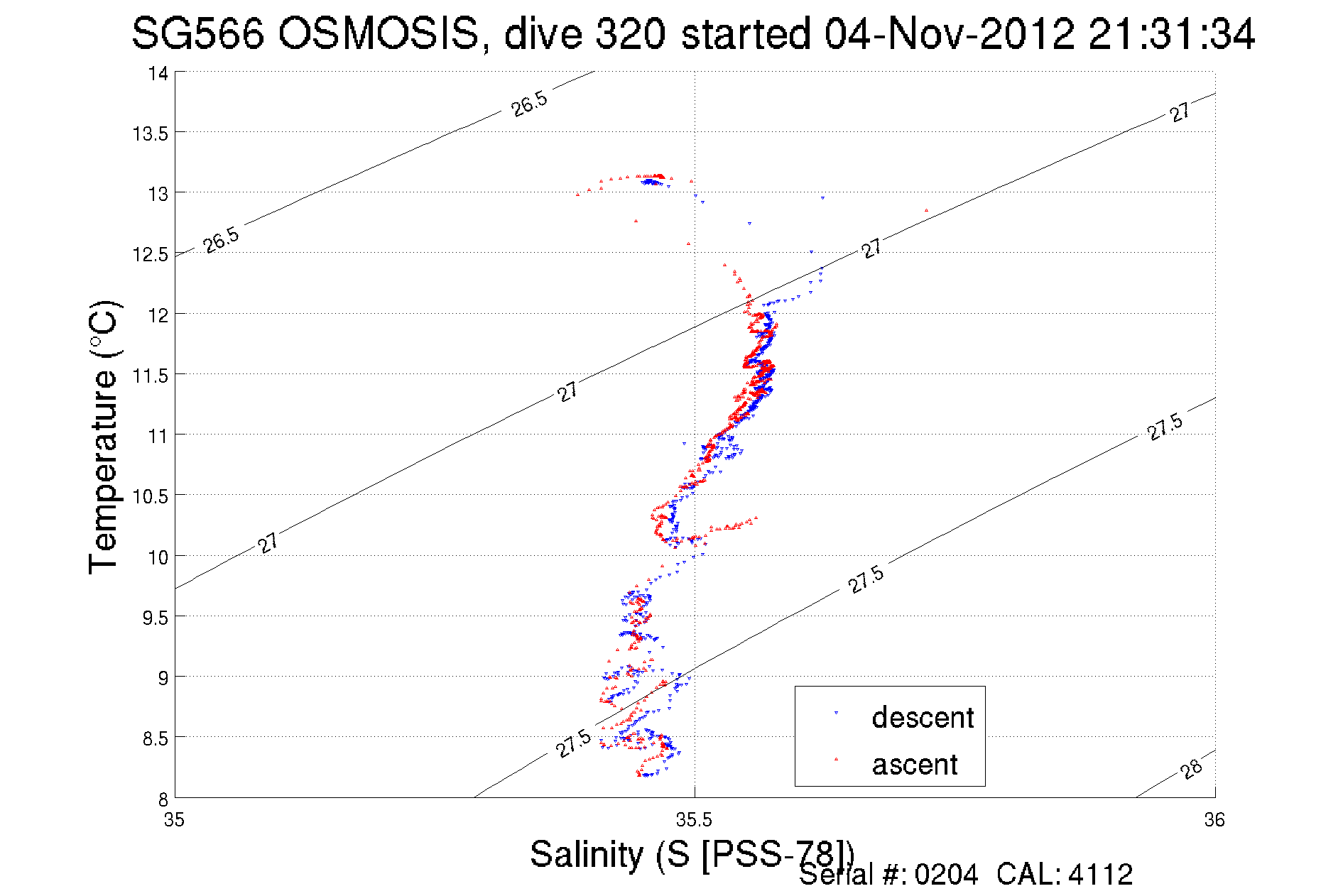 SG566 OSMOSIS, dive 320 started 04-Nov-2012 21:31:34

Temperature (°C)

14
13.5
13
12.5
12
11.5
11
10.5
10
9.5
9
8.5
8

26.5
26.5
27
27
27
27
27.5
27.5
27.5
28

descent
ascent

35
35.5
36

Salinity (S [PSS-78])
Serial #: 0204 CAL: 4112